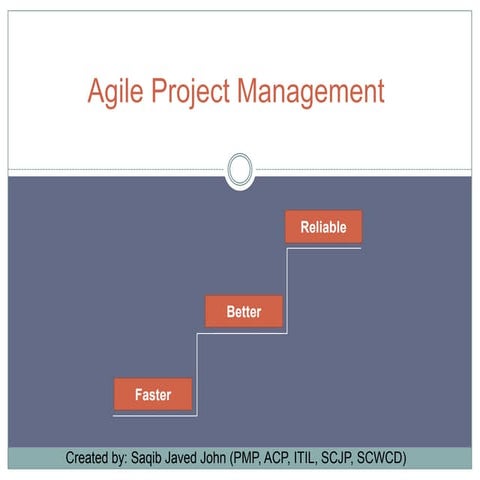 Agile Project Management

Reliable

Better

Faster

Created by: Saqib Javed John (PMP, ACP, ITIL, SCJP, SCWCD)